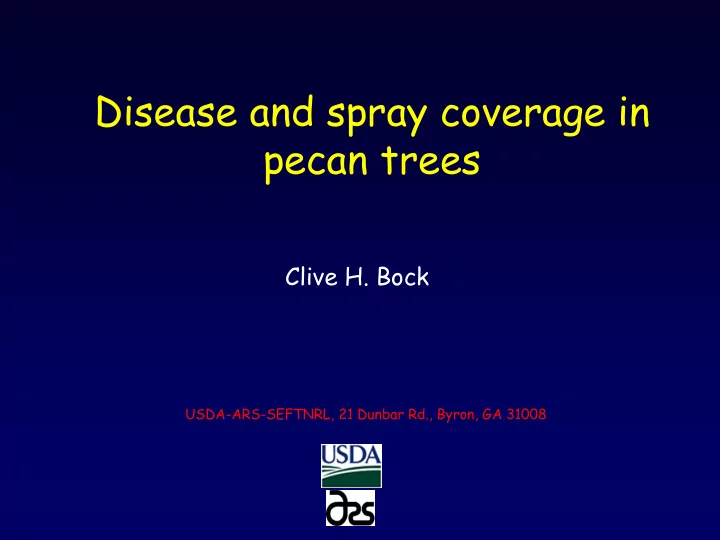 Disease and spray coverage in pecan trees

Clive H. Bock

USDA-ARS-SEFTNRL, 21 Dunbar Rd., Byron, GA 31008

USDA

ars